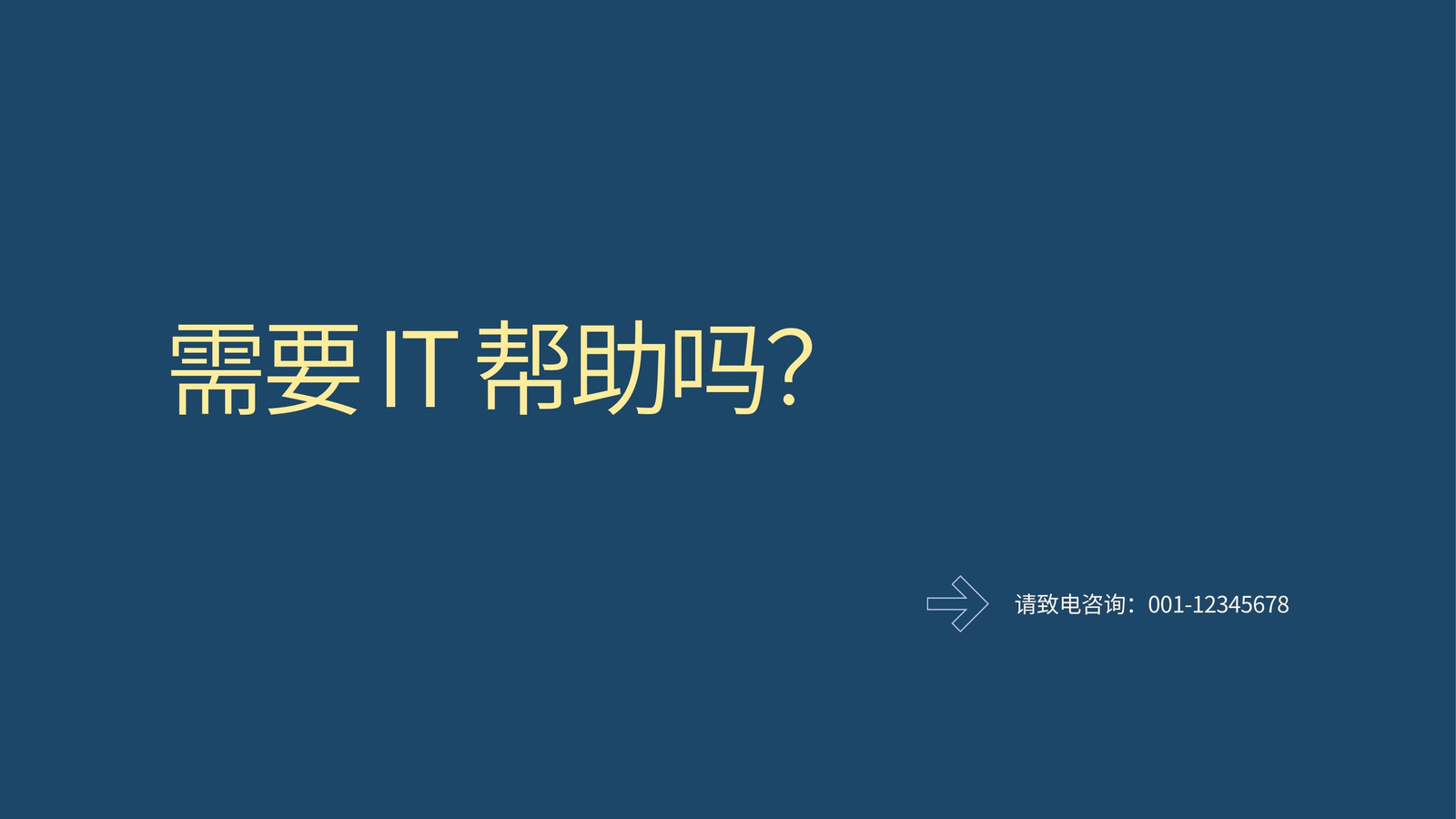 需要 IT 帮助吗?

请致电咨询：001-12345678